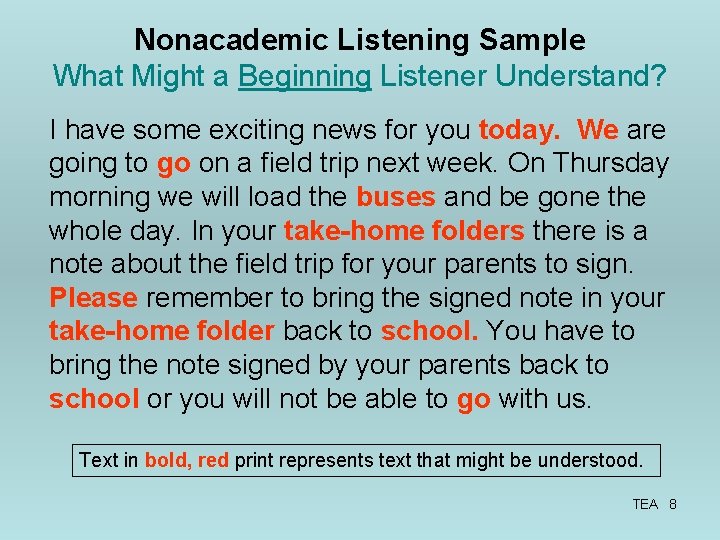 Nonacademic Listening Sample
What Might a Beginning Listener Understand?

I have some exciting news for you today. We are going to go on a field trip next week. On Thursday morning we will load the buses and be gone the whole day. In your take-home folders there is a note about the field trip for your parents to sign. Please remember to bring the signed note in your take-home folder back to school. You have to bring the note signed by your parents back to school or you will not be able to go with us.

Text in bold, red print represents text that might be understood.

TEA 8